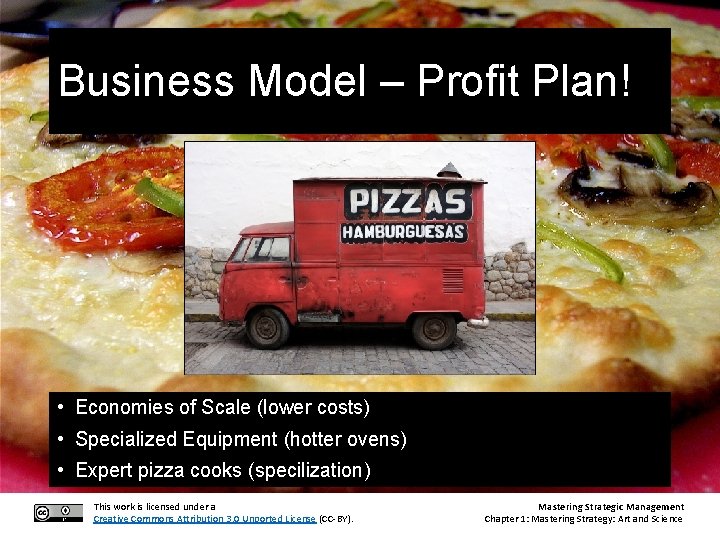 Business Model – Profit Plan!

PIZZAS
HAMBURGUESAS

• Economies of Scale (lower costs)
• Specialized Equipment (hotter ovens)
• Expert pizza cooks (specilization)

This work is licensed under a Creative Commons Attribution 3.0 Unported License (CC-BY).

Mastering Strategic Management
Chapter 1: Mastering Strategy: Art and Science